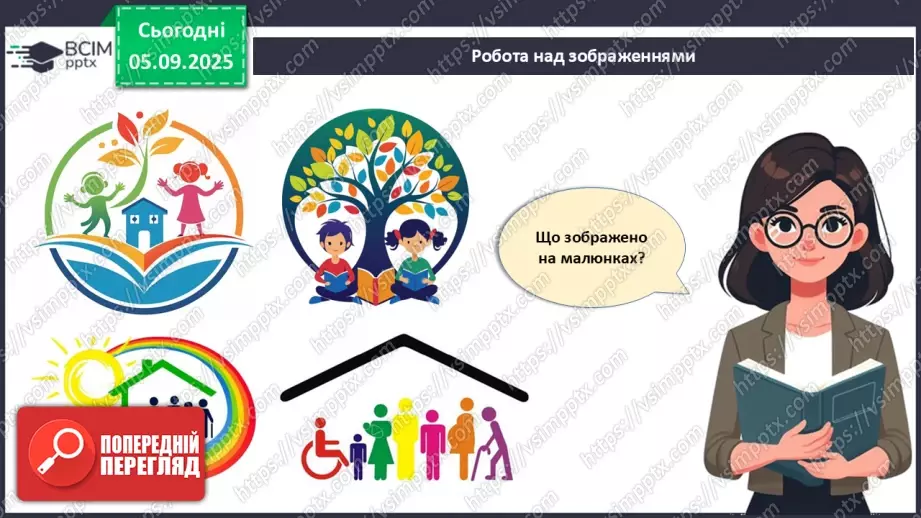 ВСІМ pptx

Сьогодні 05.09.2025

Робота над зображеннями

Що зображено на малюнках?

ПОПЕРЕДНІЙ ПЕРЕГЛЯД

https://vsimpptx.com